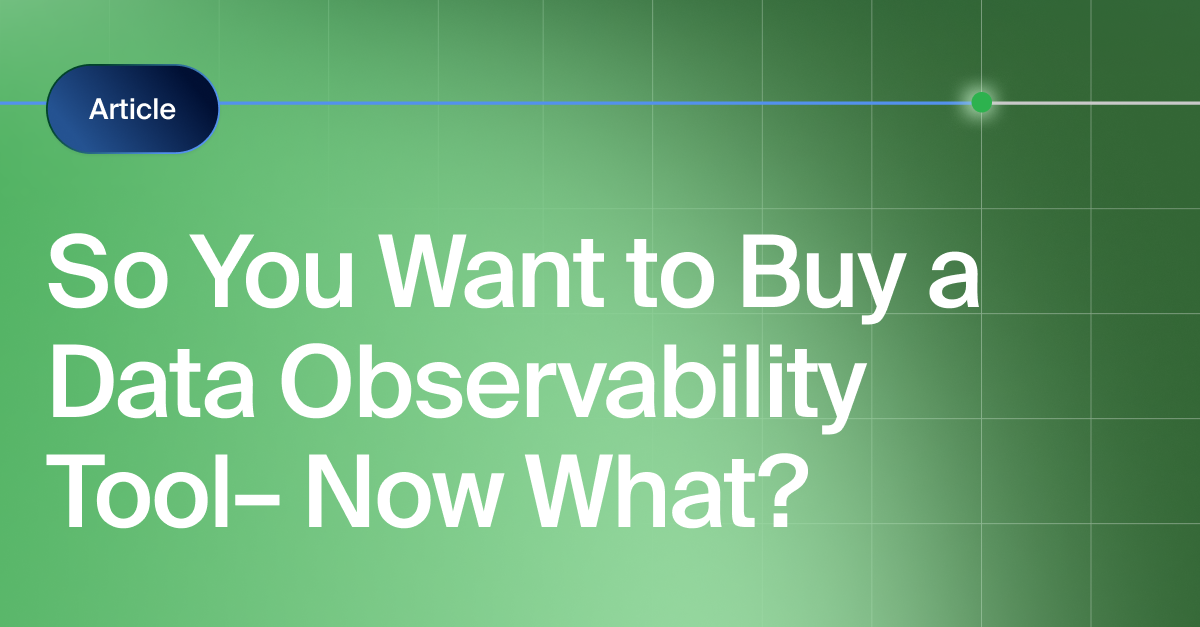 Article

So You Want to Buy a Data Observability Tool– Now What?